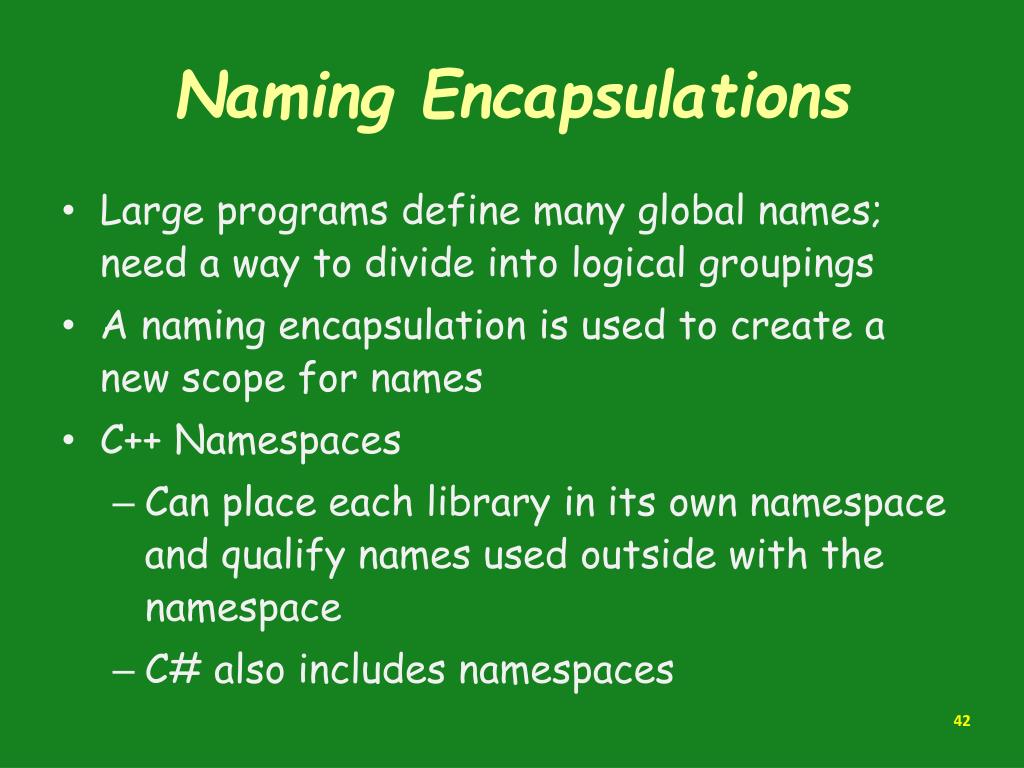 Naming Encapsulations

• Large programs define many global names; need a way to divide into logical groupings

• A naming encapsulation is used to create a new scope for names

• C++ Namespaces

– Can place each library in its own namespace and qualify names used outside with the namespace

– C# also includes namespaces

42